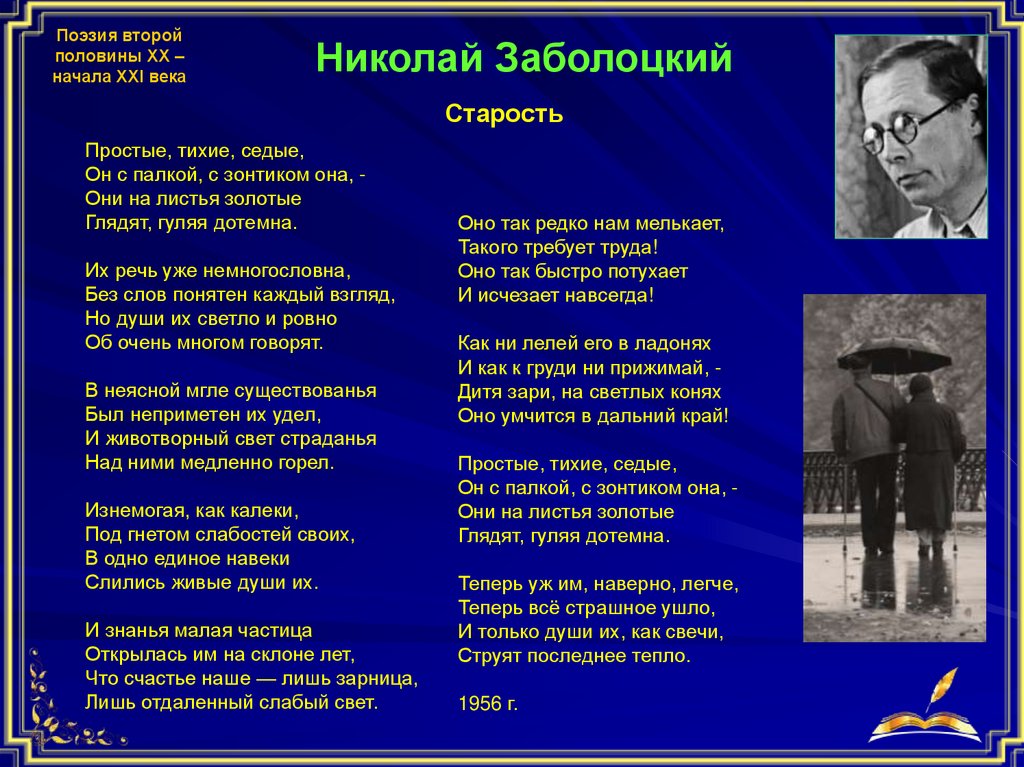 Поэзия второй половины XX – начала XXI века

Николай Заболоцкий

Старость

Простые, тихие, седые,
Он с палкой, с зонтиком она, -
Они на листья золотые
Глядят, гуляя дотемна.

Их речь уже немногословна,
Без слов понятен каждый взгляд,
Но души их светло и ровно
Об очень многом говорят.

В неясной мгле существованья
Был неприметен их удел,
И животворный свет страданья
Над ними медленно горел.

Изнемогая, как калеки,
Под гнетом слабостей своих,
В одно единое навеки
Слились живые души их.

И знанья малая частица
Открылась им на склоне лет,
Что счастье наше — лишь зарница,
Лишь отдаленный слабый свет.

Оно так редко нам мелькает,
Такого требует труда!
Оно так быстро потухает
И исчезает навсегда!

Как ни лелей его в ладонях
И как к груди ни прижимай, -
Дитя зари, на светлых конях
Оно умчится в дальний край!

Простые, тихие, седые,
Он с палкой, с зонтиком она, -
Они на листья золотые
Глядят, гуляя дотемна.

Теперь уж им, наверно, легче,
Теперь всё страшное ушло,
И только души их, как свечи,
Струят последнее тепло.

1956 г.